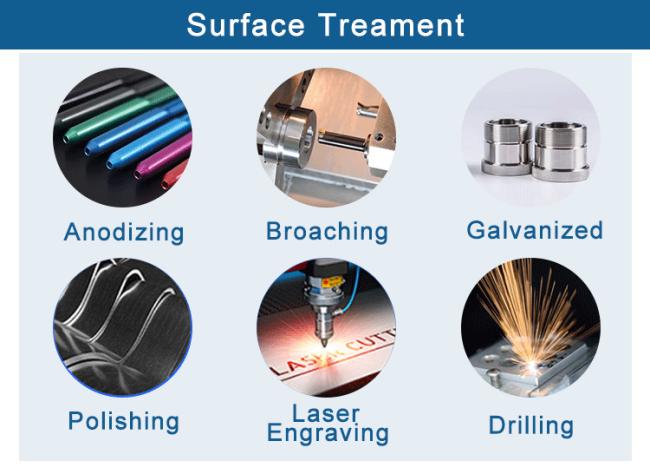 Surface Treament

Anodizing

Broaching

Galvanized

Polishing

LASER CUTT

Laser Engraving

Drilling